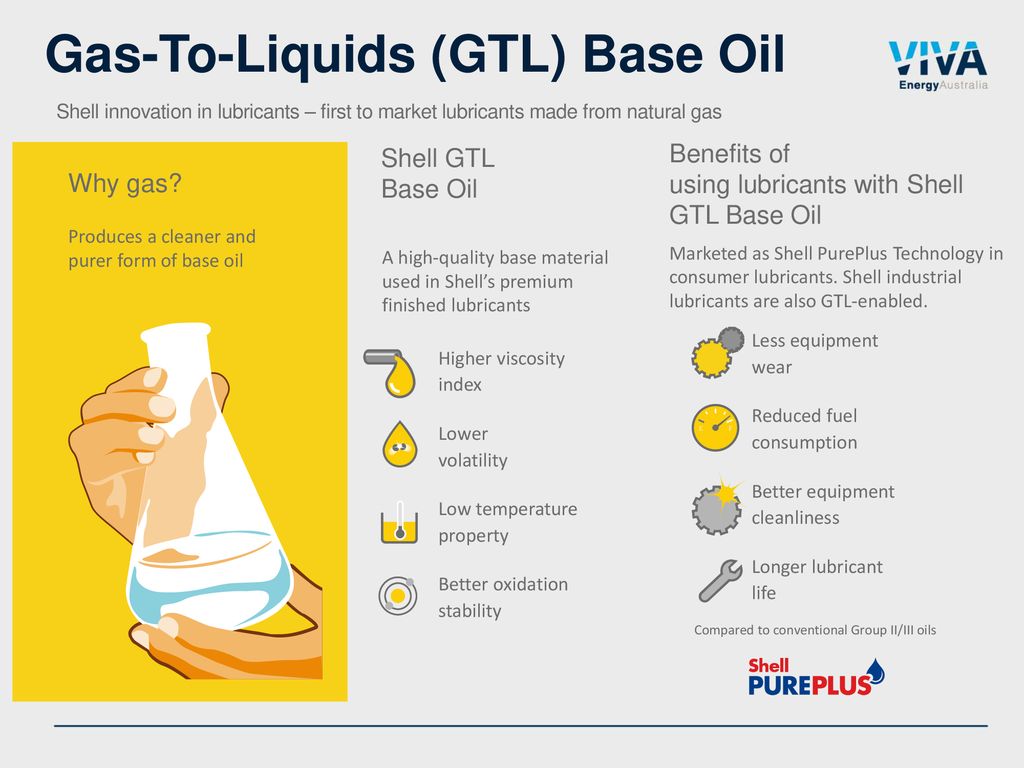 Gas-To-Liquids (GTL) Base Oil

VIVA EnergyAustralia

Shell innovation in lubricants – first to market lubricants made from natural gas

Why gas?

Produces a cleaner and purer form of base oil

Shell GTL Base Oil

A high-quality base material used in Shell's premium finished lubricants

Higher viscosity index

Lower volatility

Low temperature property

Better oxidation stability

Benefits of using lubricants with Shell GTL Base Oil

Marketed as Shell PurePlus Technology in consumer lubricants. Shell industrial lubricants are also GTL-enabled.

Less equipment wear

Reduced fuel consumption

Better equipment cleanliness

Longer lubricant life

Compared to conventional Group II/III oils

Shell PUREPLUS